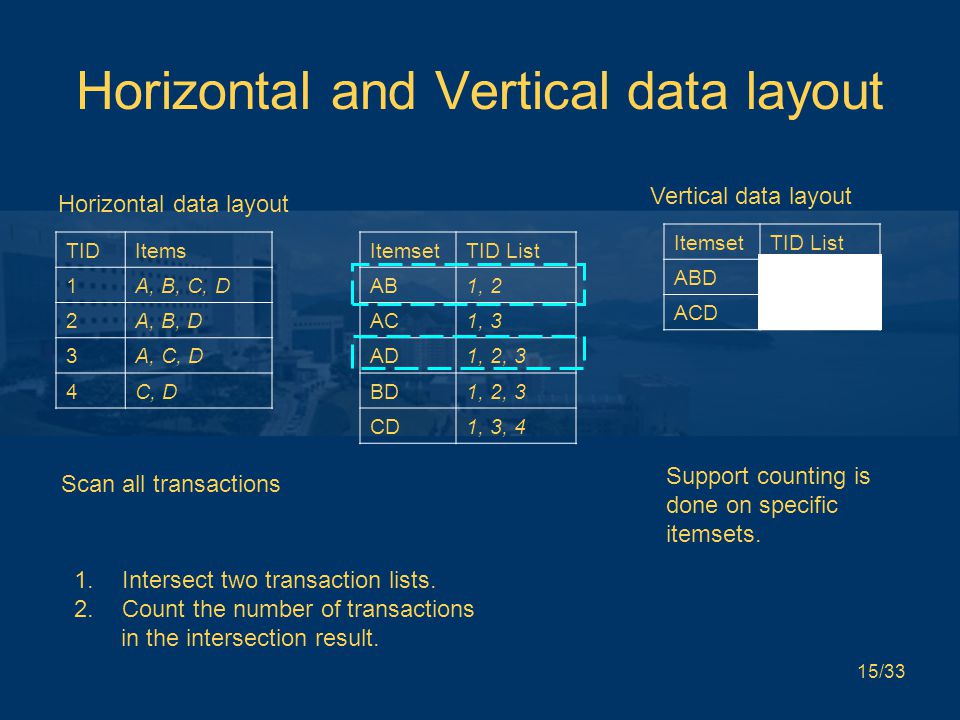 Horizontal and Vertical data layout

Horizontal data layout

| TID | Items |
|---|---|
| 1 | A, B, C, D |
| 2 | A, B, D |
| 3 | A, C, D |
| 4 | C, D |

| Itemset | TID List |
|---|---|
| AB | 1, 2 |
| AC | 1, 3 |
| AD | 1, 2, 3 |
| BD | 1, 2, 3 |
| CD | 1, 3, 4 |

Vertical data layout

| Itemset | TID List |
|---|---|
| ABD | |
| ACD | |

Scan all transactions

Support counting is done on specific itemsets.

1. Intersect two transaction lists.
2. Count the number of transactions in the intersection result.

15/33